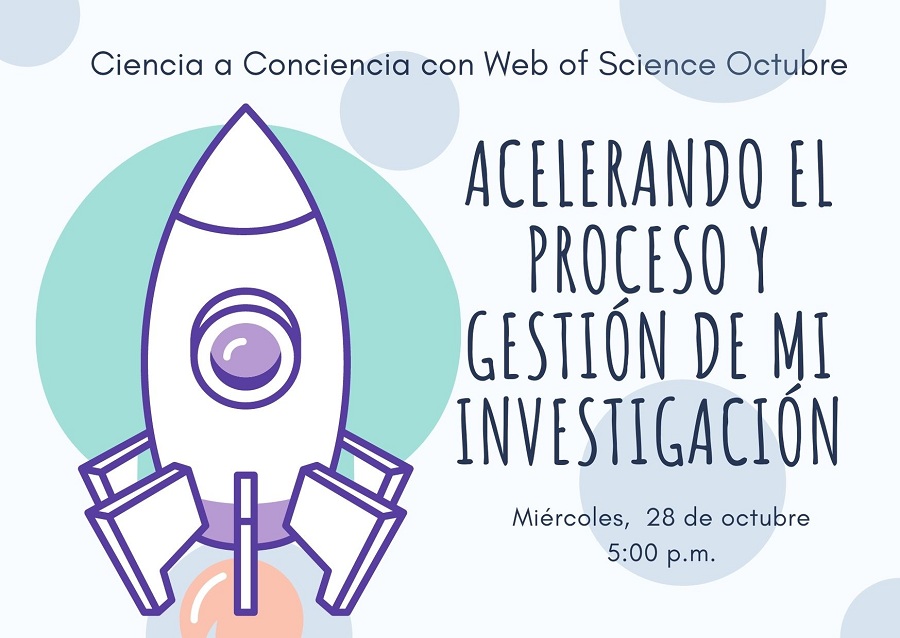 Ciencia a Conciencia con Web of Science Octubre

ACELERANDO EL PROCESO Y GESTIÓN DE MI INVESTIGACIÓN

Miércoles, 28 de octubre
5:00 p.m.